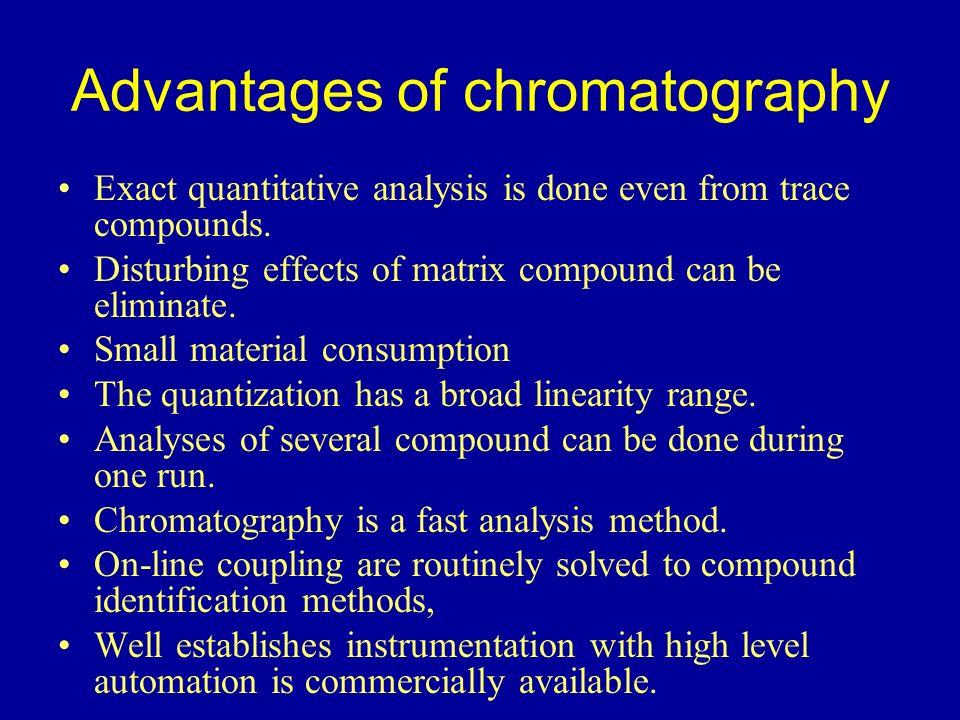 Advantages of chromatography

• Exact quantitative analysis is done even from trace compounds.
• Disturbing effects of matrix compound can be eliminate.
• Small material consumption
• The quantization has a broad linearity range.
• Analyses of several compound can be done during one run.
• Chromatography is a fast analysis method.
• On-line coupling are routinely solved to compound identification methods,
• Well establishes instrumentation with high level automation is commercially available.